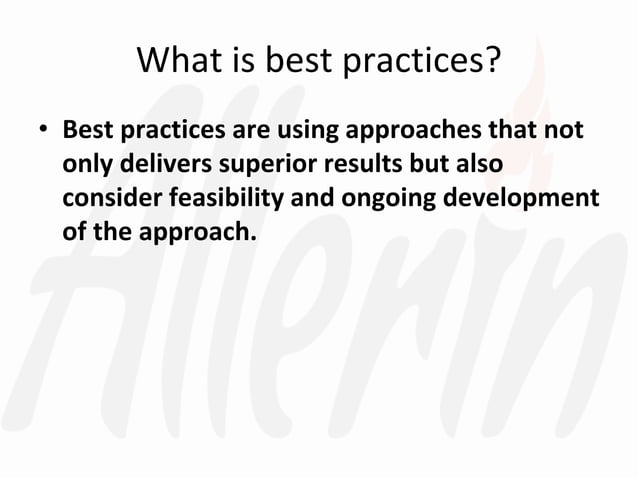 What is best practices?

• Best practices are using approaches that not only delivers superior results but also consider feasibility and ongoing development of the approach.

Allerin